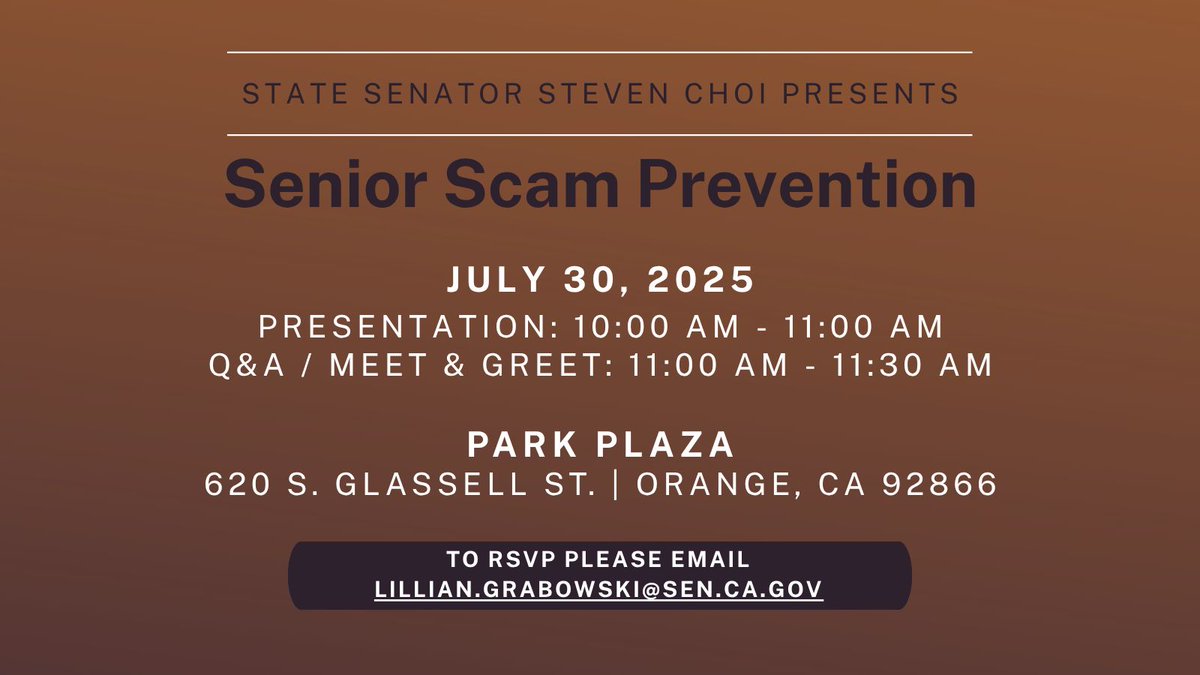 STATE SENATOR STEVEN CHOI PRESENTS

Senior Scam Prevention

JULY 30, 2025

PRESENTATION: 10:00 AM - 11:00 AM
Q&A / MEET & GREET: 11:00 AM - 11:30 AM

PARK PLAZA
620 S. GLASSELL ST. | ORANGE, CA 92866

TO RSVP PLEASE EMAIL
LILLIAN.GRABOWSKI@SEN.CA.GOV